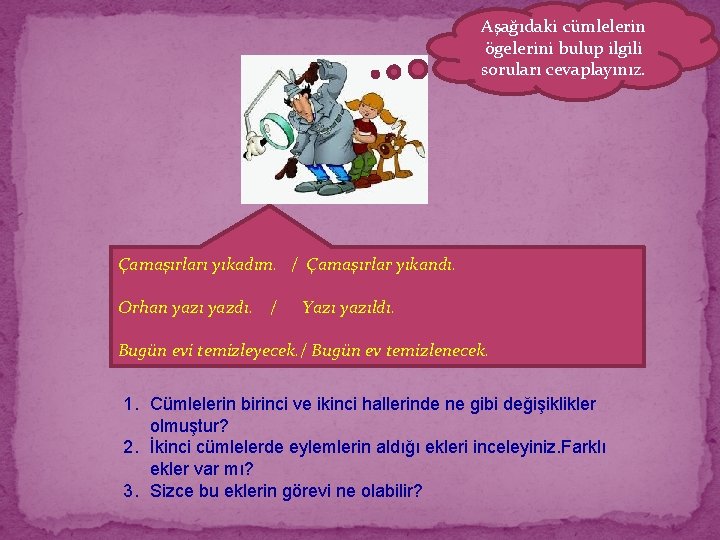 Aşağıdaki cümlelerin ögelerini bulup ilgili soruları cevaplayınız.

Çamaşırları yıkadım. / Çamaşırlar yıkandı.

Orhan yazı yazdı. / Yazı yazıldı.

Bugün evi temizleyecek./ Bugün ev temizlenecek.

1. Cümlelerin birinci ve ikinci hallerinde ne gibi değişiklikler olmuştur?
2. İkinci cümlelerde eylemlerin aldığı ekleri inceleyiniz.Farklı ekler var mı?
3. Sizce bu eklerin görevi ne olabilir?